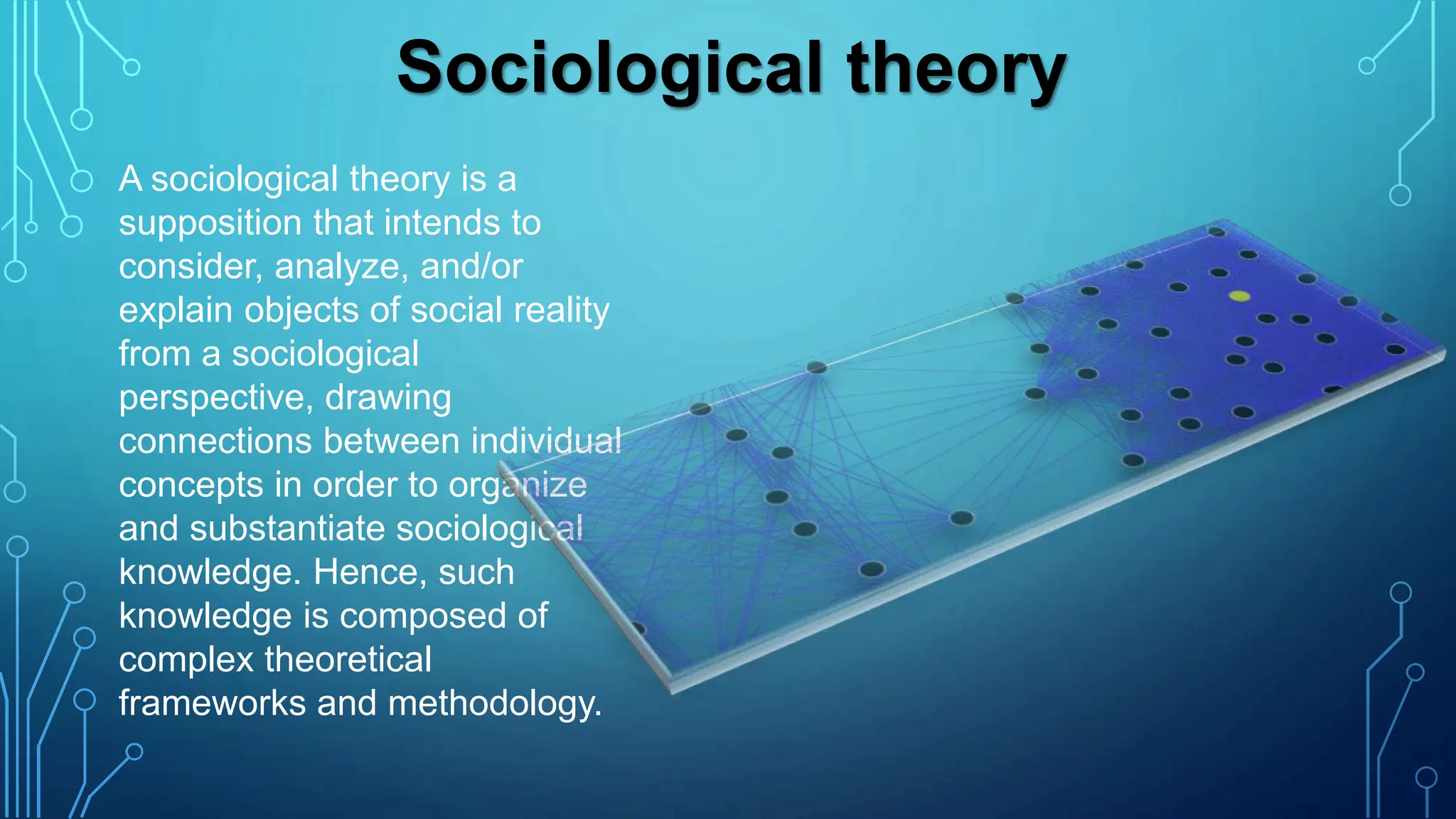 Sociological theory

A sociological theory is a supposition that intends to consider, analyze, and/or explain objects of social reality from a sociological perspective, drawing connections between individual concepts in order to organize and substantiate sociological knowledge. Hence, such knowledge is composed of complex theoretical frameworks and methodology.